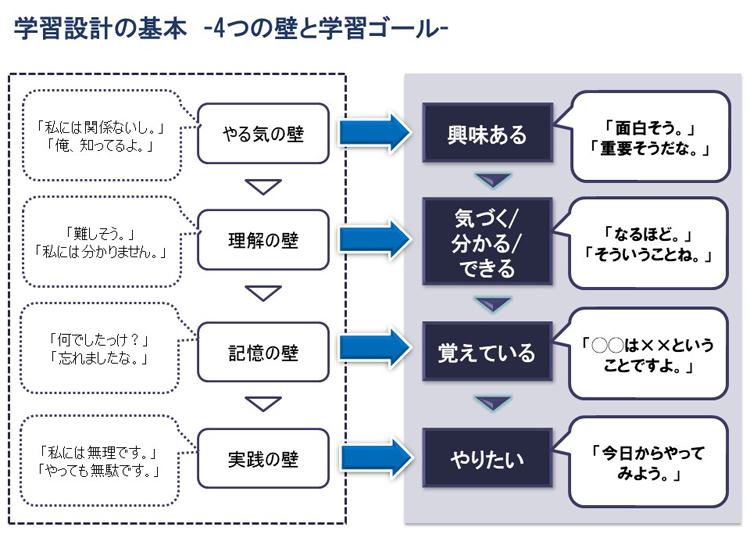 学習設計の基本 -4つの壁と学習ゴール-

「私には関係ないし。」
「俺、知ってるよ。」

やる気の壁

興味ある

「面白そう。」
「重要そうだな。」

「難しそう。」
「私には分かりません。」

理解の壁

気づく/
分かる/
できる

「なるほど。」
「そういうことね。」

「何でしたっけ？」
「忘れましたな。」

記憶の壁

覚えている

「○○は××ということですよ。」

「私には無理です。」
「やっても無駄です。」

実践の壁

やりたい

「今日からやってみよう。」